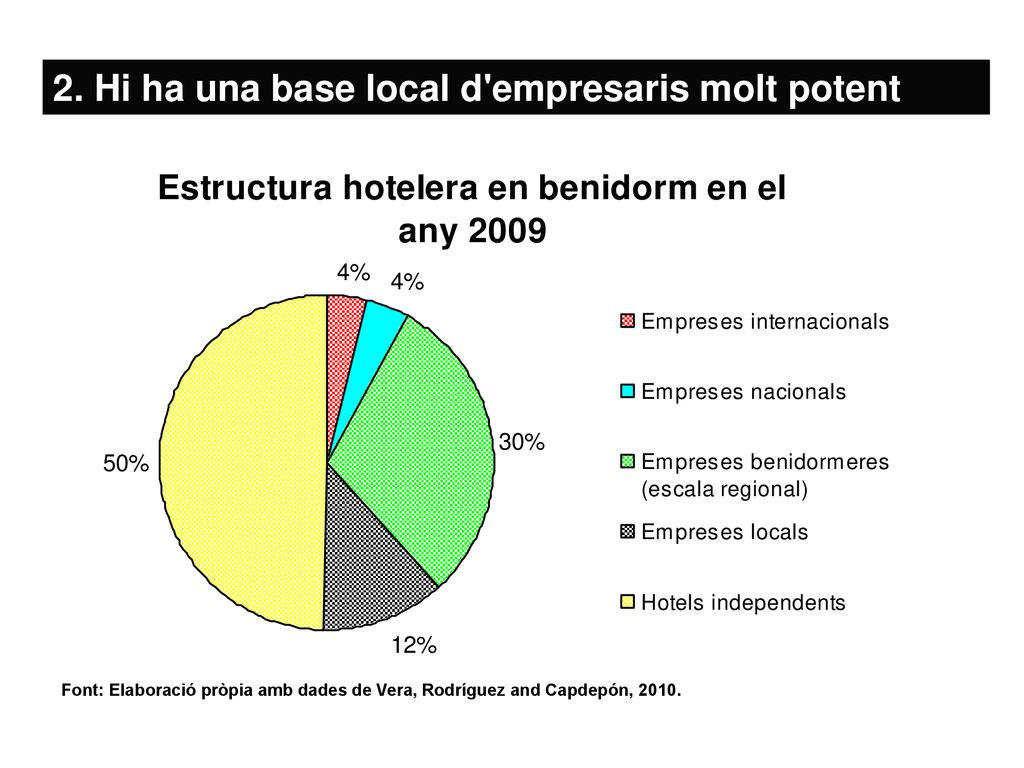 2. Hi ha una base local d'empresaris molt potent

Estructura hotelera en benidorm en el any 2009

4%
4%
30%
12%
50%

Empreses internacionals
Empreses nacionals
Empreses benidormeres (escala regional)
Empreses locals
Hotels independents

Font: Elaboració pròpia amb dades de Vera, Rodríguez and Capdepón, 2010.